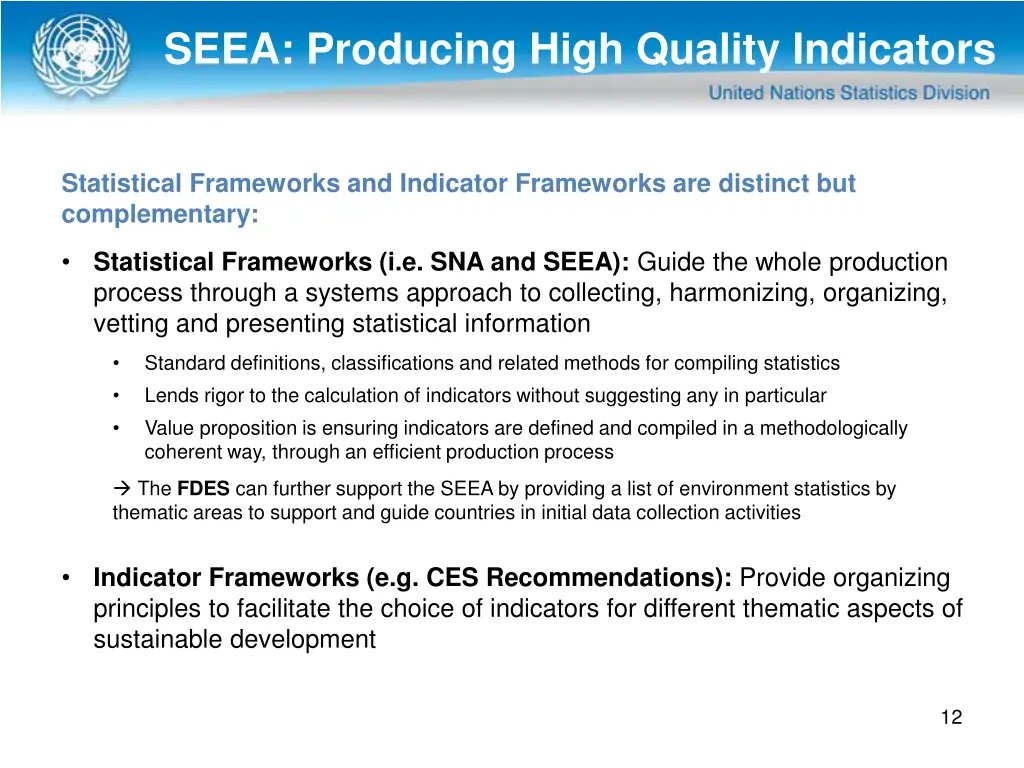 SEEA: Producing High Quality Indicators

United Nations Statistics Division

Statistical Frameworks and Indicator Frameworks are distinct but complementary:

• Statistical Frameworks (i.e. SNA and SEEA): Guide the whole production process through a systems approach to collecting, harmonizing, organizing, vetting and presenting statistical information

• Standard definitions, classifications and related methods for compiling statistics

• Lends rigor to the calculation of indicators without suggesting any in particular

• Value proposition is ensuring indicators are defined and compiled in a methodologically coherent way, through an efficient production process

→ The FDES can further support the SEEA by providing a list of environment statistics by thematic areas to support and guide countries in initial data collection activities

• Indicator Frameworks (e.g. CES Recommendations): Provide organizing principles to facilitate the choice of indicators for different thematic aspects of sustainable development

12